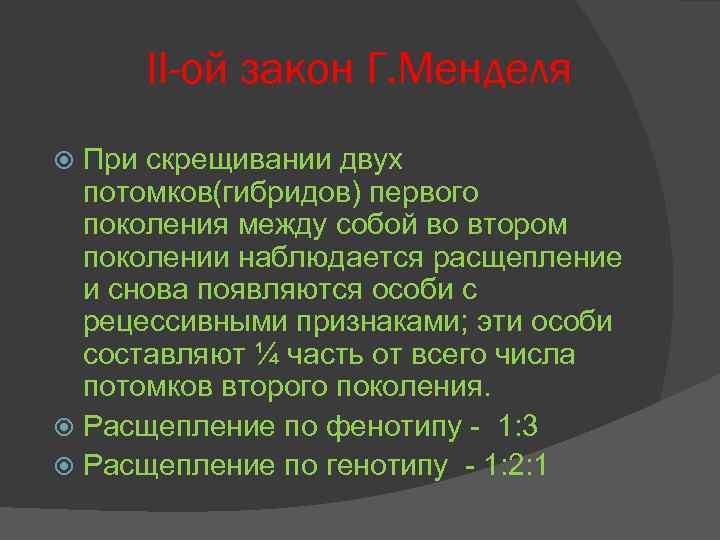 II-ой закон Г.Менделя

При скрещивании двух потомков(гибридов) первого поколения между собой во втором поколении наблюдается расщепление и снова появляются особи с рецессивными признаками; эти особи составляют ¼ часть от всего числа потомков второго поколения.

Расщепление по фенотипу - 1:3

Расщепление по генотипу - 1:2:1